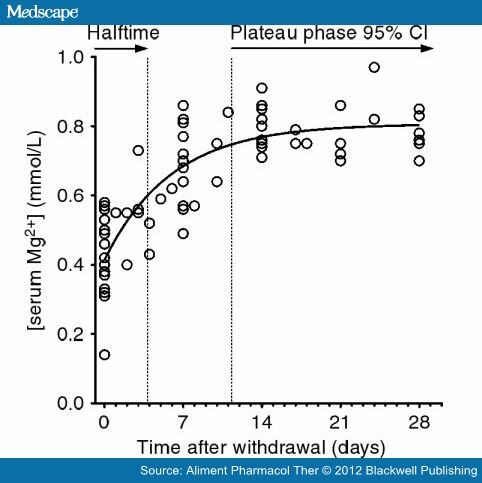 Medscape

Halftime

Plateau phase 95% CI

[serum $Mg^{2+}$] (mmol/L)

1.0
0.8
0.6
0.4
0.2
0.0

0
7
14
21
28

Time after withdrawal (days)

Source: Aliment Pharmacol Ther © 2012 Blackwell Publishing